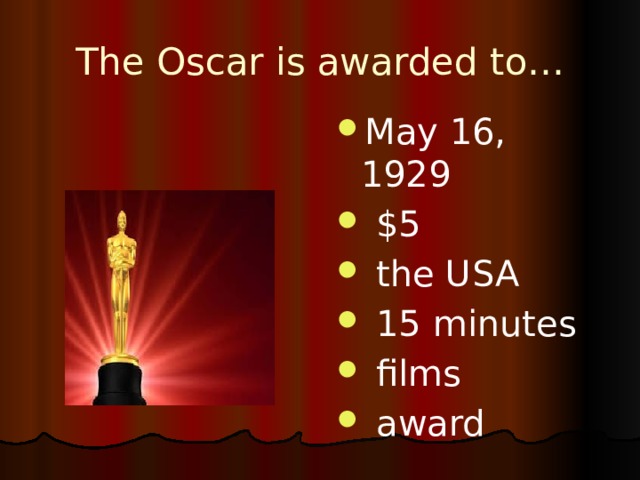 The Oscar is awarded to...

- May 16, 1929
- \$5
- the USA
- 15 minutes
- films
- award